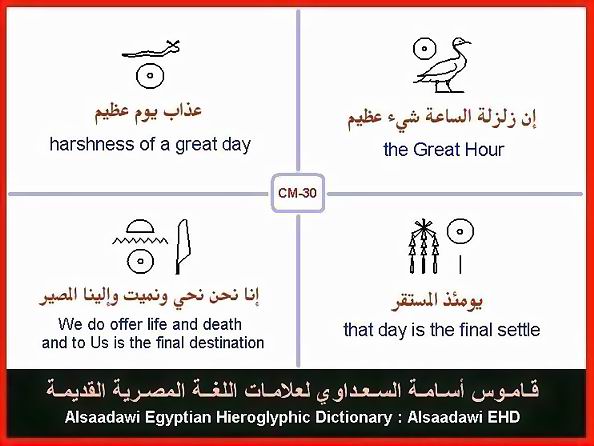 عذاب يوم عظيم

harshness of a great day

إن زلزلة الساعة شيء عظيم

the Great Hour

CM-30

إنا نحن نحي ونميت وإلينا المصير

We do offer life and death and to Us is the final destination

يومئذ المستقر

that day is the final settle

قاموس أسامة السعداوي لعلامات اللغة المصرية القديمة

Alsaadawi Egyptian Hieroglyphic Dictionary : Alsaadawi EHD